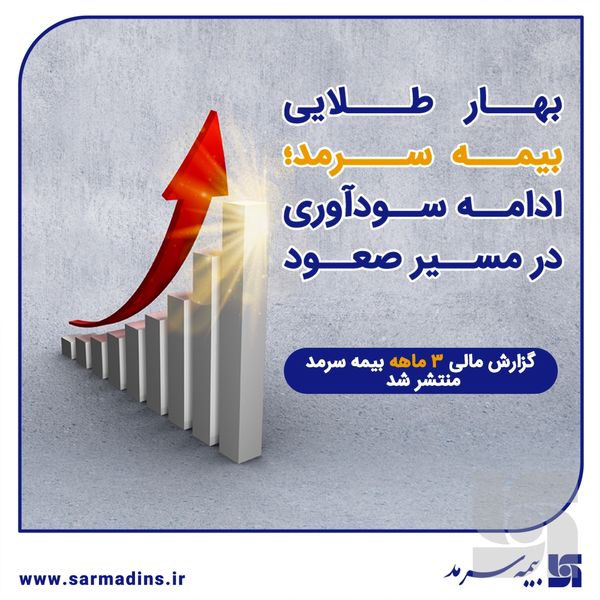 بهار طلایی
بیمه سرمد؛
ادامه سودآوری
در مسیر صعود

گزارش مالی ۳ ماهه بیمه سرمد منتشر شد

www.sarmadins.ir

بیمه سرمد